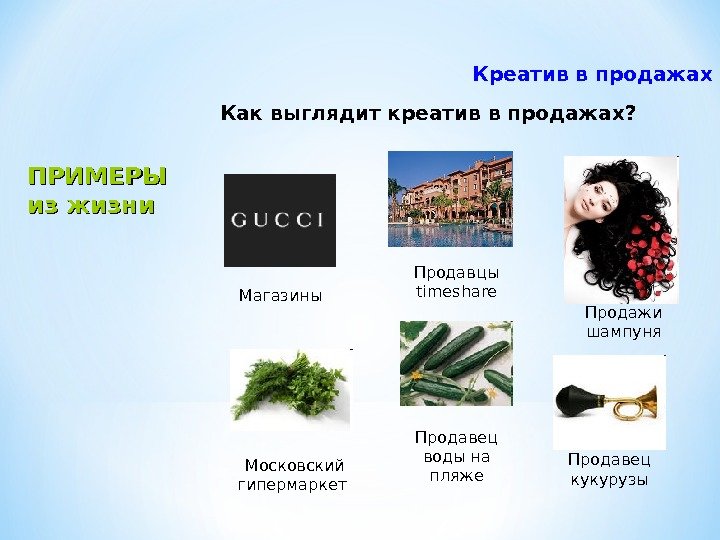 Креатив в продажах

Как выглядит креатив в продажах?

ПРИМЕРЫ из жизни

GUCCI

Магазины

Продавцы timeshare

Продажи шампуня

Московский гипермаркет

Продавец воды на пляже

Продавец кукурузы